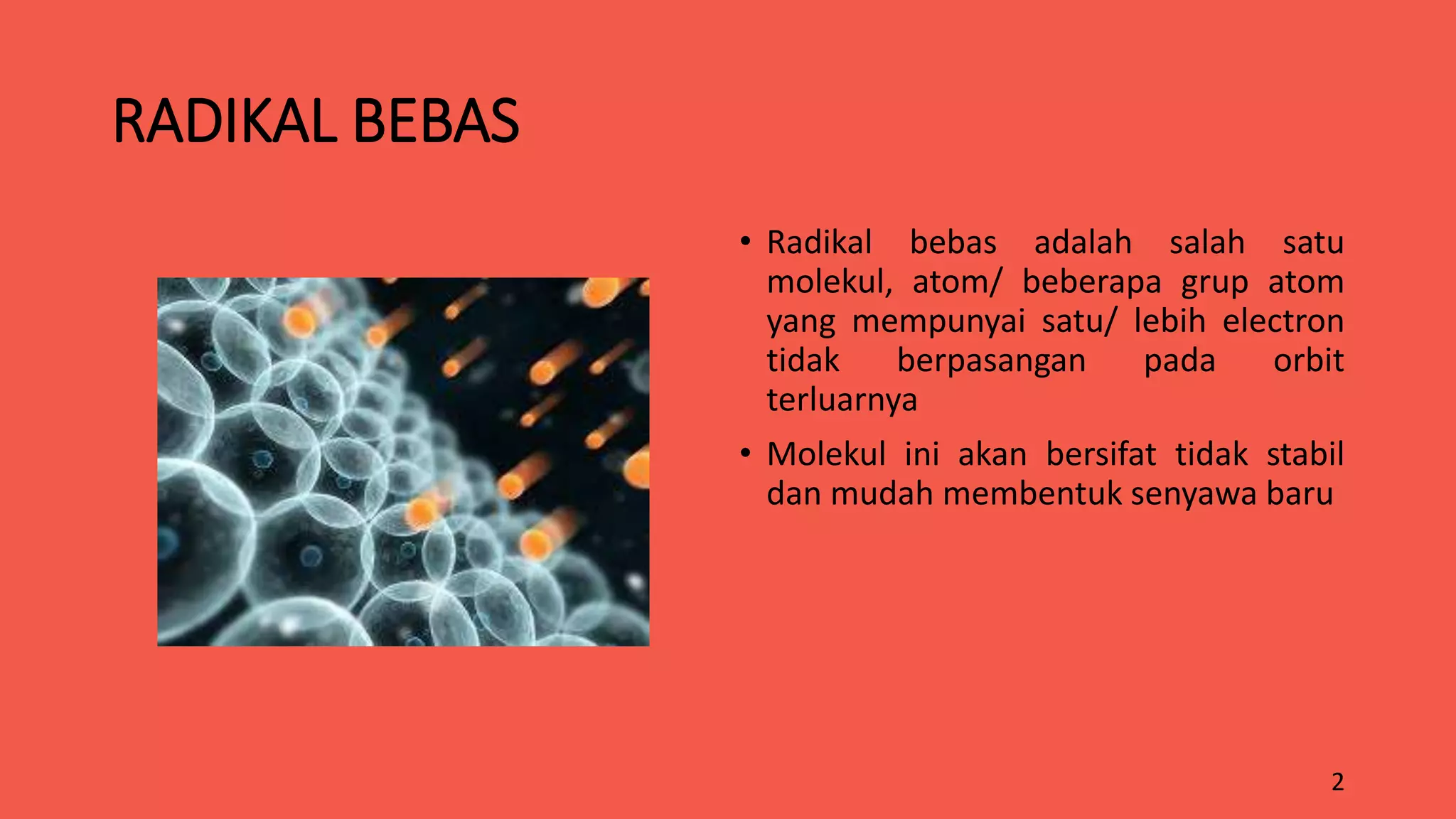 RADIKAL BEBAS

• Radikal bebas adalah salah satu molekul, atom/ beberapa grup atom yang mempunyai satu/ lebih electron tidak berpasangan pada orbit terluarnya

• Molekul ini akan bersifat tidak stabil dan mudah membentuk senyawa baru

2